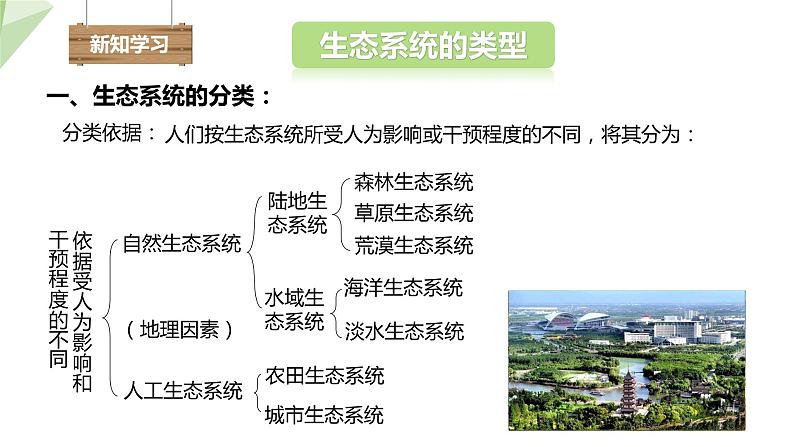 新知学习

生态系统的类型

一、生态系统的分类：

分类依据：人们按生态系统所受人为影响或干预程度的不同，将其分为：

依据受人为影响和干预程度的不同

自然生态系统

（地理因素）

陆地生态系统

森林生态系统

草原生态系统

荒漠生态系统

水域生态系统

海洋生态系统

淡水生态系统

人工生态系统

农田生态系统

城市生态系统